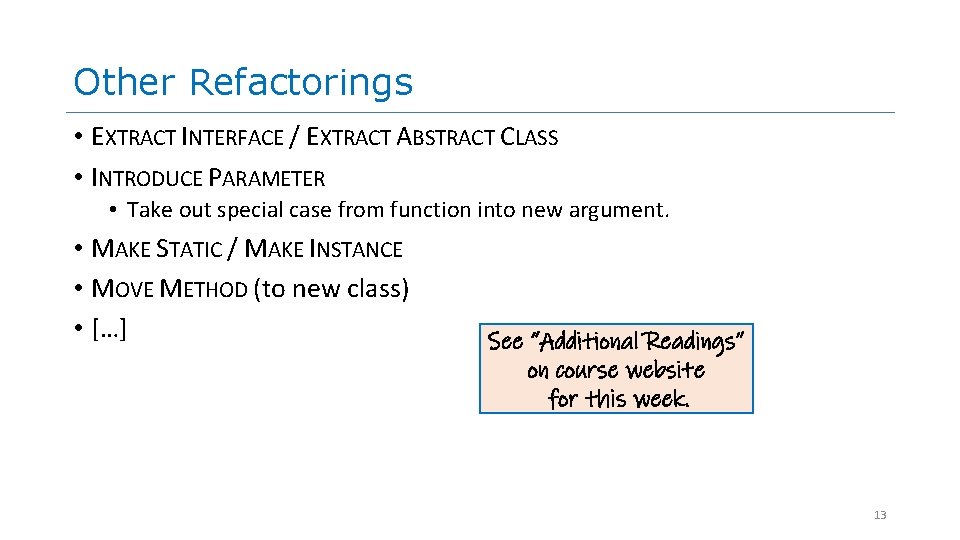 Other Refactorings

• EXTRACT INTERFACE / EXTRACT ABSTRACT CLASS
• INTRODUCE PARAMETER
  • Take out special case from function into new argument.
• MAKE STATIC / MAKE INSTANCE
• MOVE METHOD (to new class)
• […]

See "Additional Readings" on course website for this week.

13